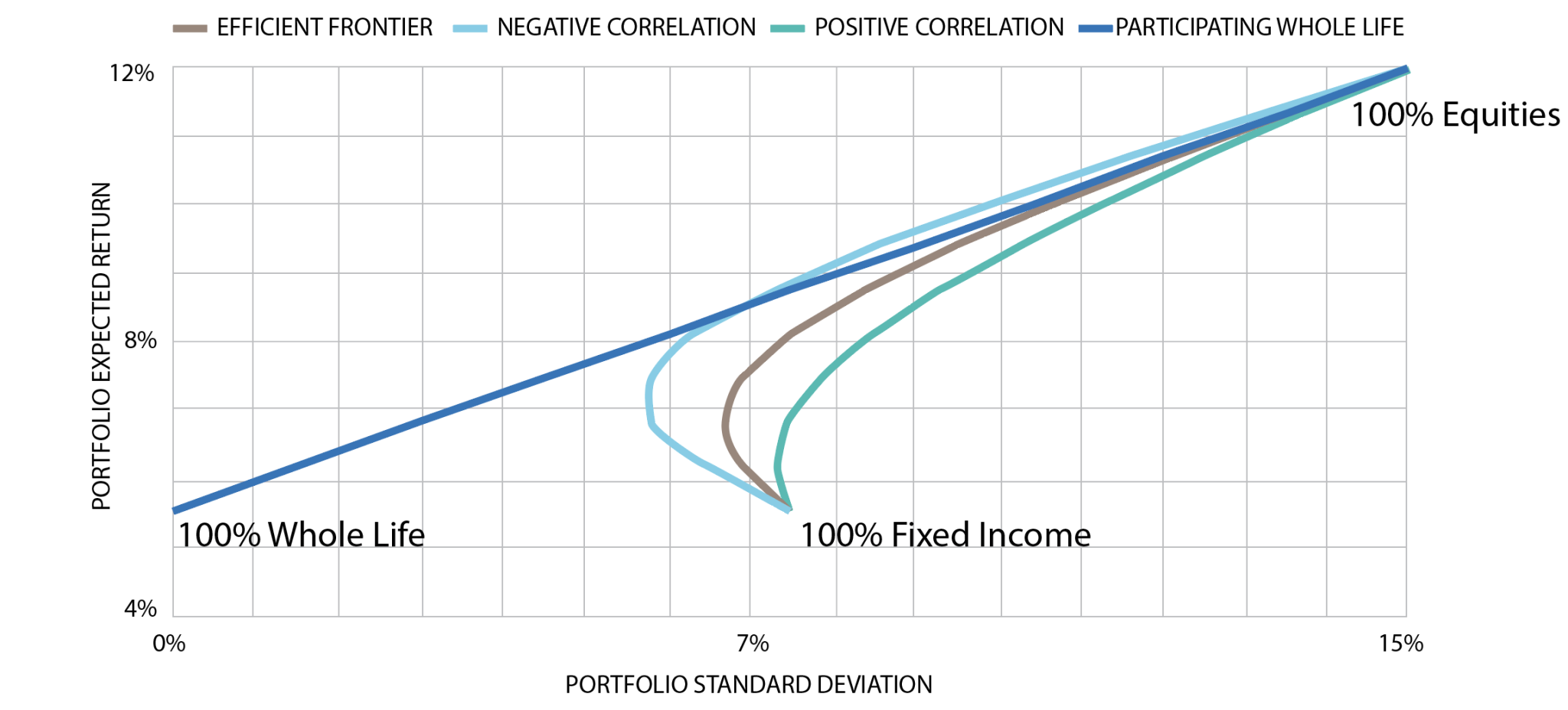 EFFICIENT FRONTIER NEGATIVE CORRELATION POSITIVE CORRELATION PARTICIPATING WHOLE LIFE

PORTFOLIO EXPECTED RETURN

12%

8%

4%

100% Equities

100% Whole Life

100% Fixed Income

0%

7%

15%

PORTFOLIO STANDARD DEVIATION